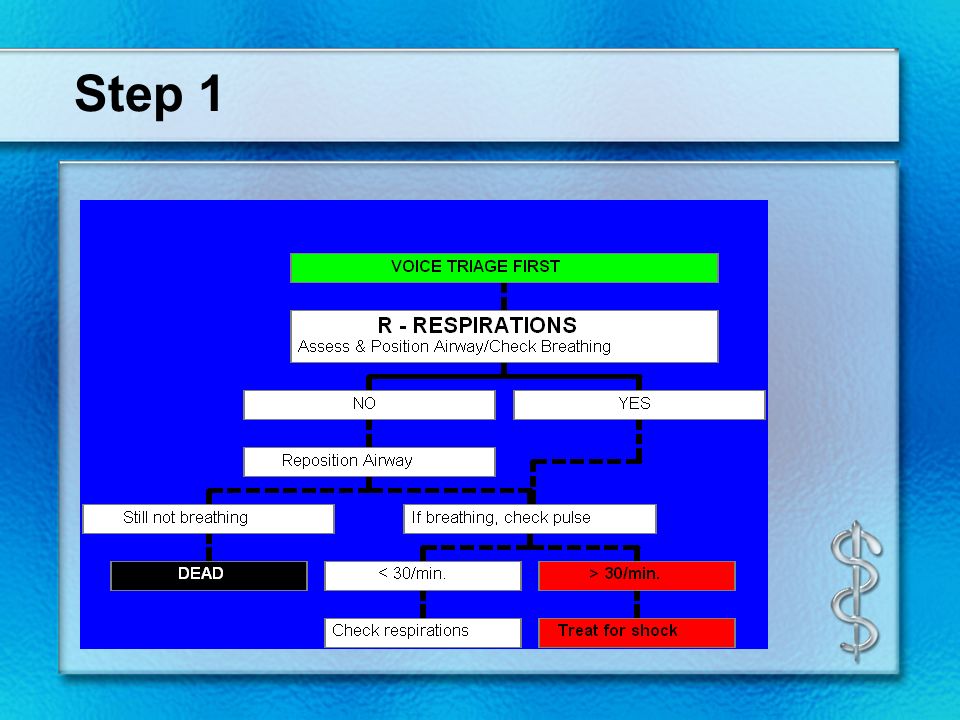 Step 1

VOICE TRIAGE FIRST

R - RESPIRATIONS
Assess & Position Airway/Check Breathing

NO

YES

Reposition Airway

Still not breathing

If breathing, check pulse

DEAD

< 30/min.

> 30/min.

Check respirations

Treat for shock